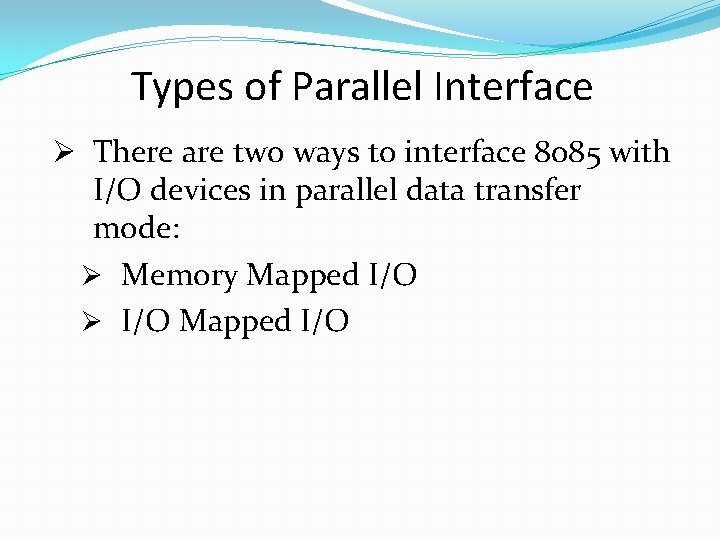 Types of Parallel Interface

➢ There are two ways to interface 8085 with I/O devices in parallel data transfer mode:

➢ Memory Mapped I/O

➢ I/O Mapped I/O